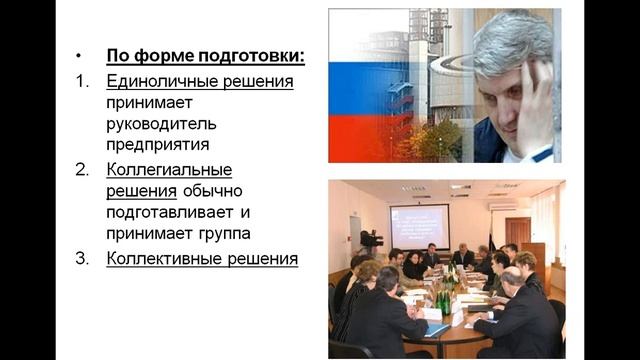 • По форме подготовки:

1. Единоличные решения принимает руководитель предприятия

2. Коллегиальные решения обычно подготавливает и принимает группа

3. Коллективные решения